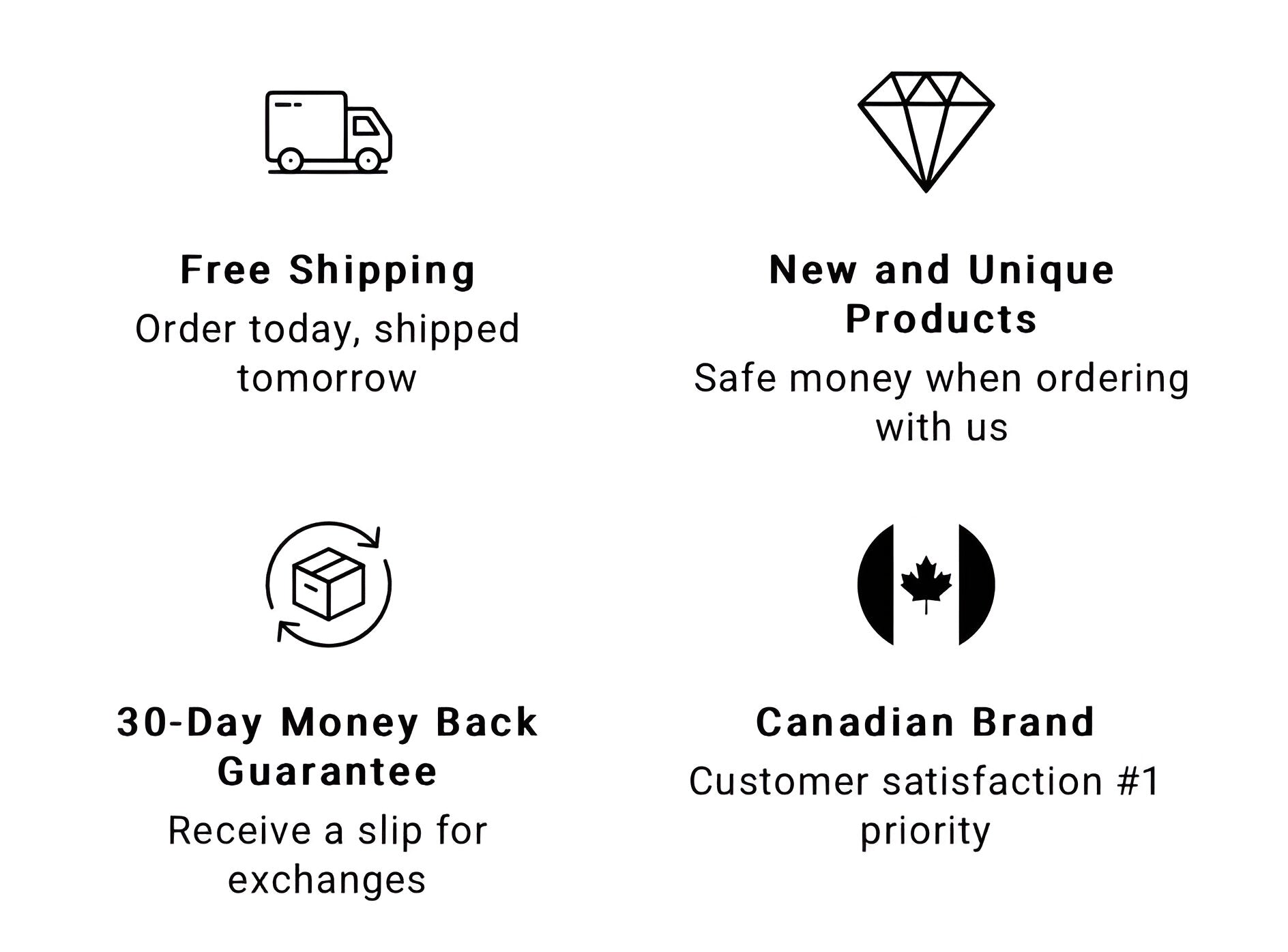 Free Shipping
Order today, shipped tomorrow

New and Unique Products
Safe money when ordering with us

30-Day Money Back Guarantee
Receive a slip for exchanges

Canadian Brand
Customer satisfaction #1 priority